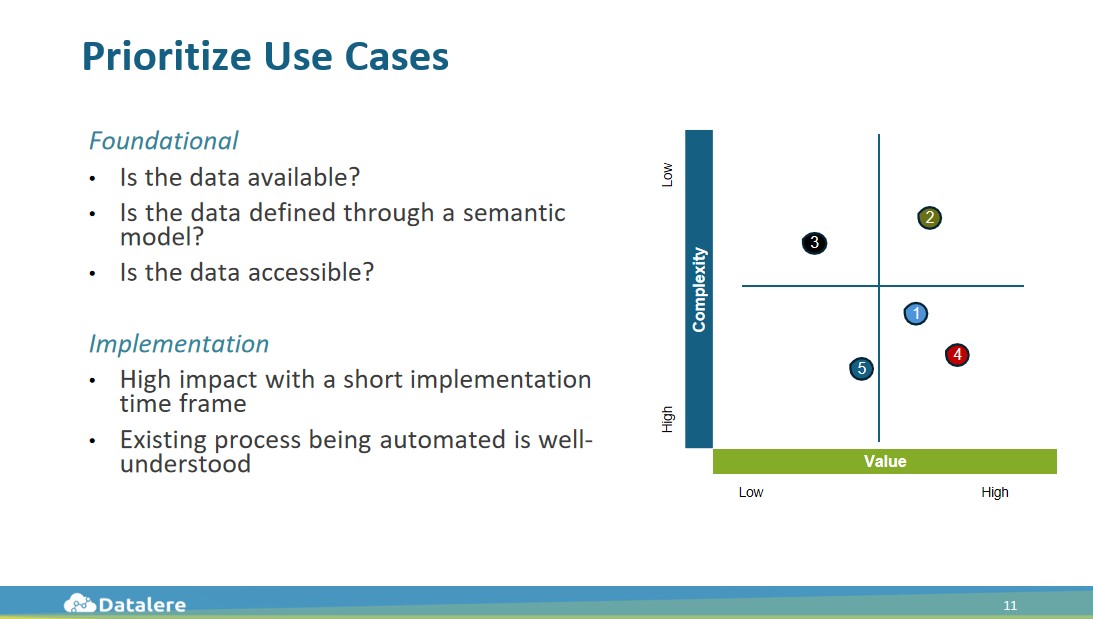 Prioritize Use Cases

Foundational
• Is the data available?
• Is the data defined through a semantic model?
• Is the data accessible?

Implementation
• High impact with a short implementation time frame
• Existing process being automated is well-understood

Low
Complexity
High
2
3
1
4
5
Value
Low
High

Datalere
11